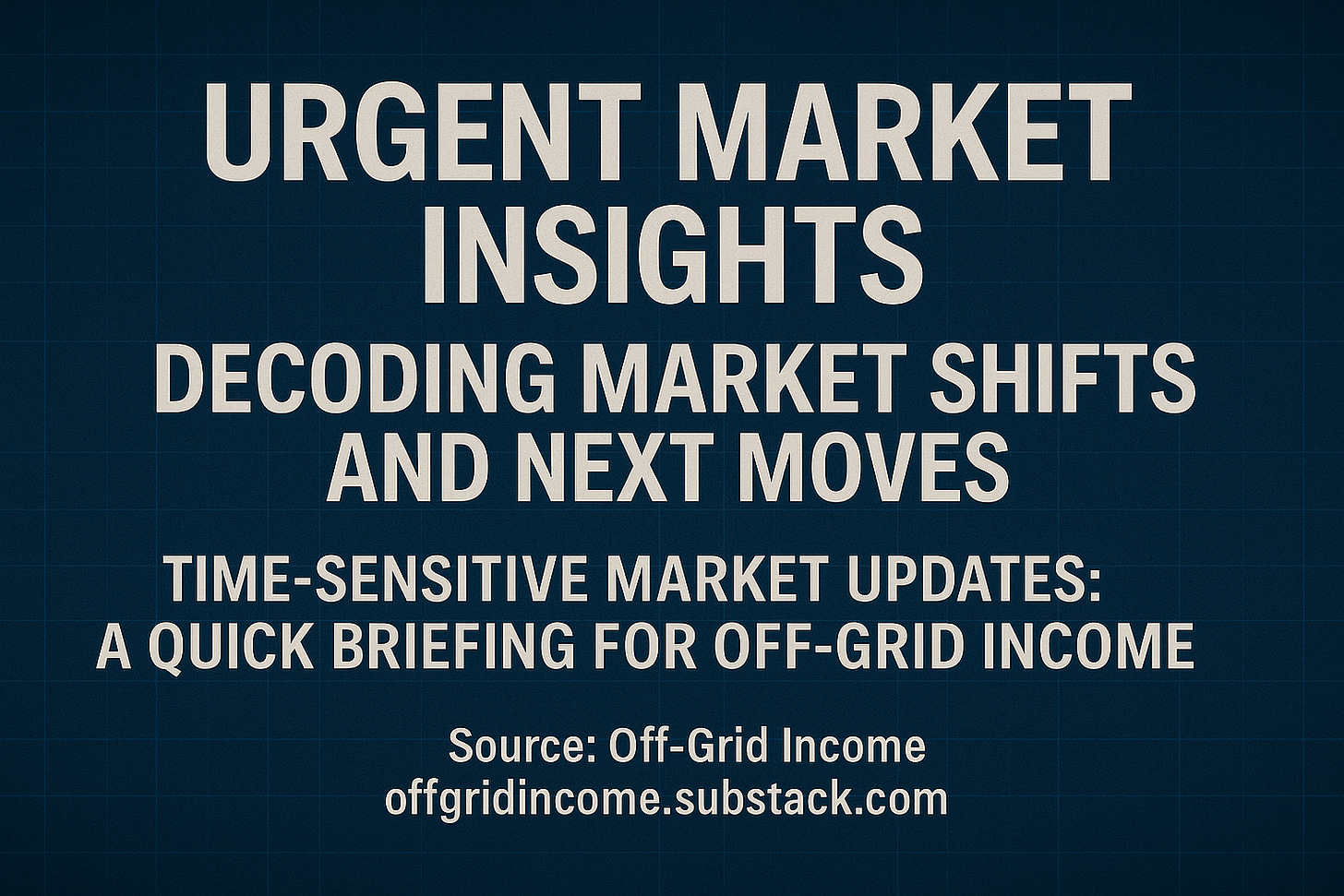 URGENT MARKET INSIGHTS

DECODING MARKET SHIFTS AND NEXT MOVES

TIME-SENSITIVE MARKET UPDATES: A QUICK BRIEFING FOR OFF-GRID INCOME

Source: Off-Grid Income
offgridincome.substack.com